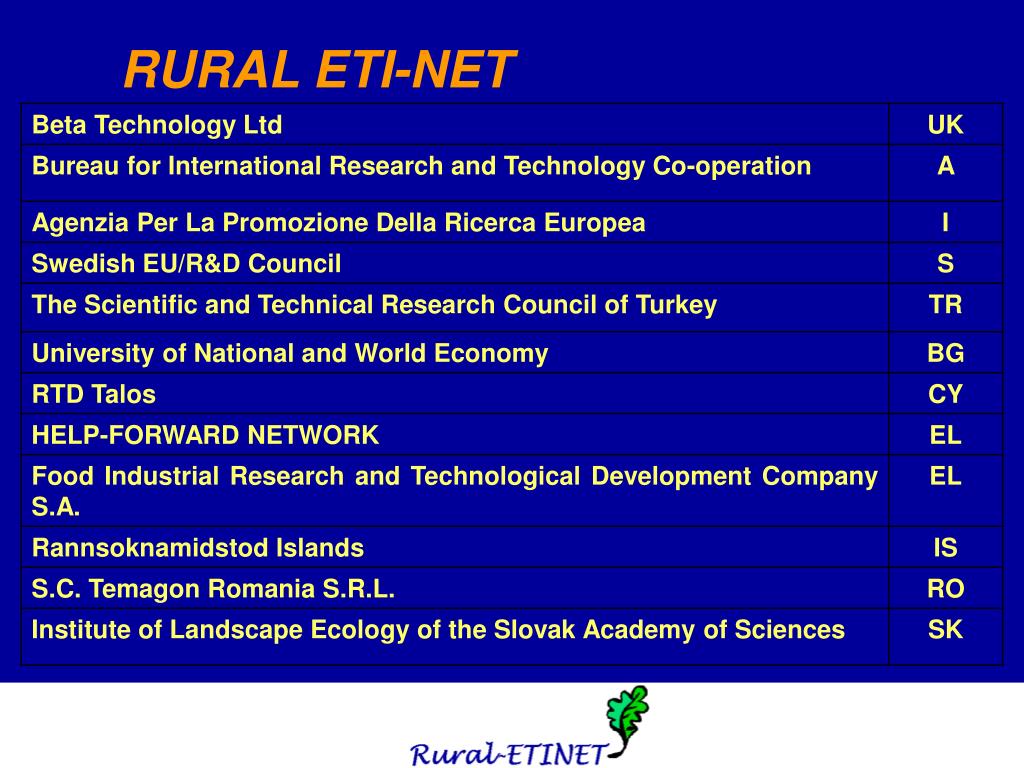 RURAL ETI-NET

| Beta Technology Ltd | UK |
|---|---|
| Bureau for International Research and Technology Co-operation | A |
| Agenzia Per La Promozione Della Ricerca Europea | I |
| Swedish EU/R&D Council | S |
| The Scientific and Technical Research Council of Turkey | TR |
| University of National and World Economy | BG |
| RTD Talos | CY |
| HELP-FORWARD NETWORK | EL |
| Food Industrial Research and Technological Development Company S.A. | EL |
| Rannsoknamidstod Islands | IS |
| S.C. Temagon Romania S.R.L. | RO |
| Institute of Landscape Ecology of the Slovak Academy of Sciences | SK |

Rural-ETINET